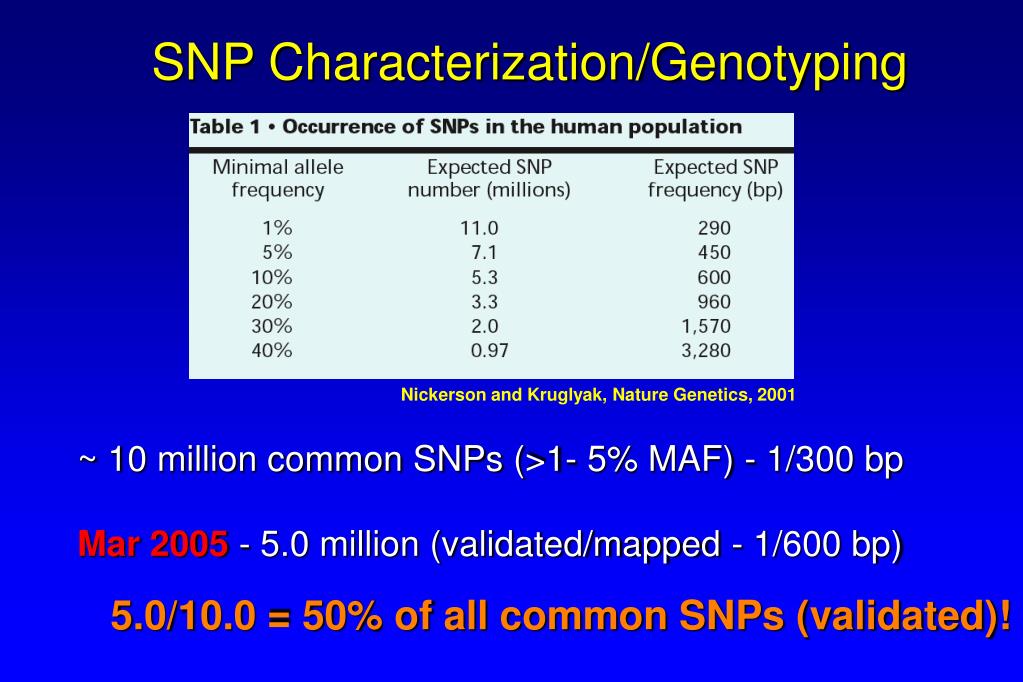 SNP Characterization/Genotyping

Table 1 • Occurrence of SNPs in the human population

| Minimal allele frequency | Expected SNP number (millions) | Expected SNP frequency (bp) |
|---|---|---|
| 1% | 11.0 | 290 |
| 5% | 7.1 | 450 |
| 10% | 5.3 | 600 |
| 20% | 3.3 | 960 |
| 30% | 2.0 | 1,570 |
| 40% | 0.97 | 3,280 |

Nickerson and Kruglyak, Nature Genetics, 2001

~ 10 million common SNPs (>1- 5% MAF) - 1/300 bp

Mar 2005 - 5.0 million (validated/mapped - 1/600 bp)

5.0/10.0 = 50% of all common SNPs (validated)!